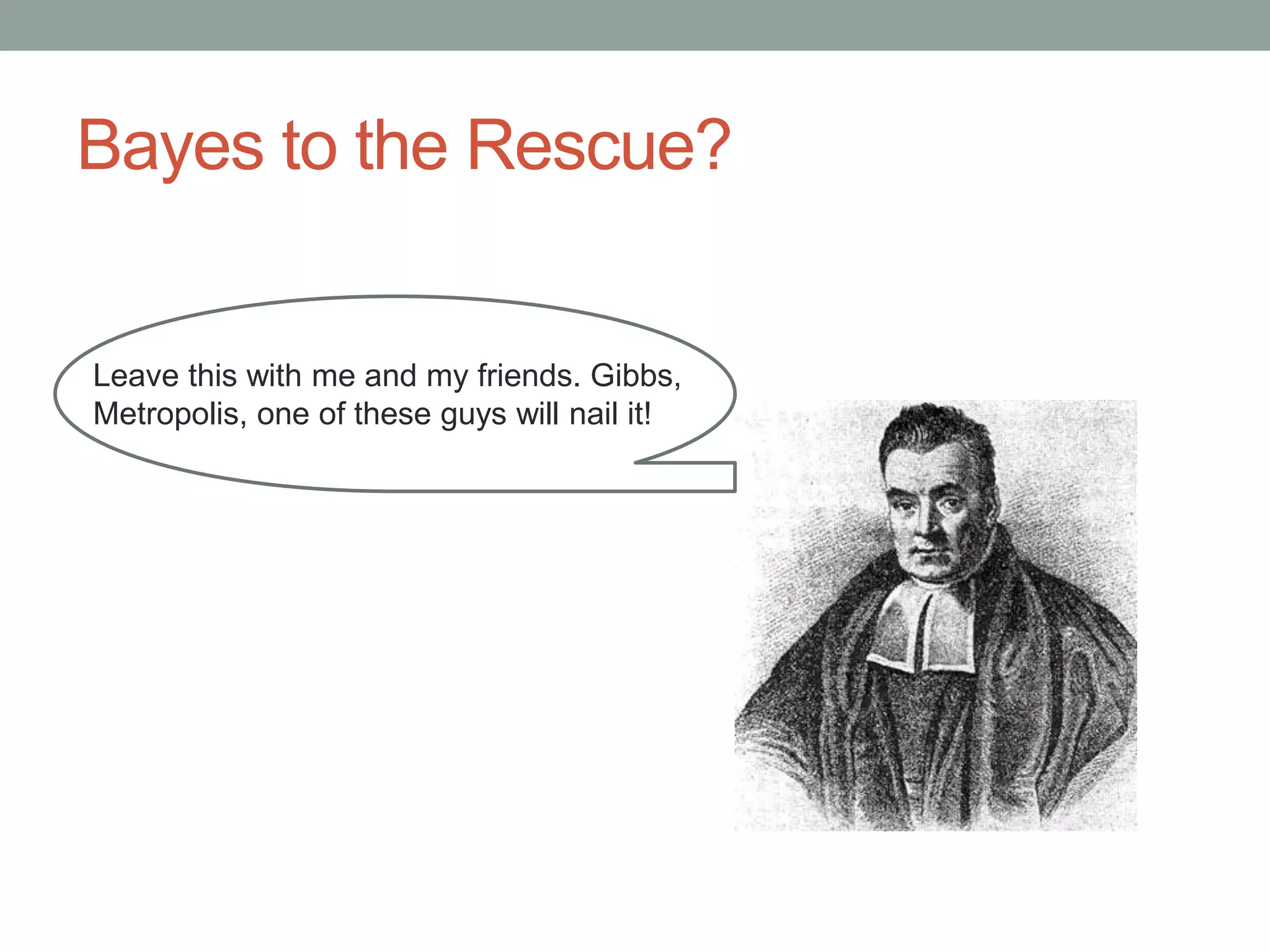 Bayes to the Rescue?

Leave this with me and my friends. Gibbs, Metropolis, one of these guys will nail it!